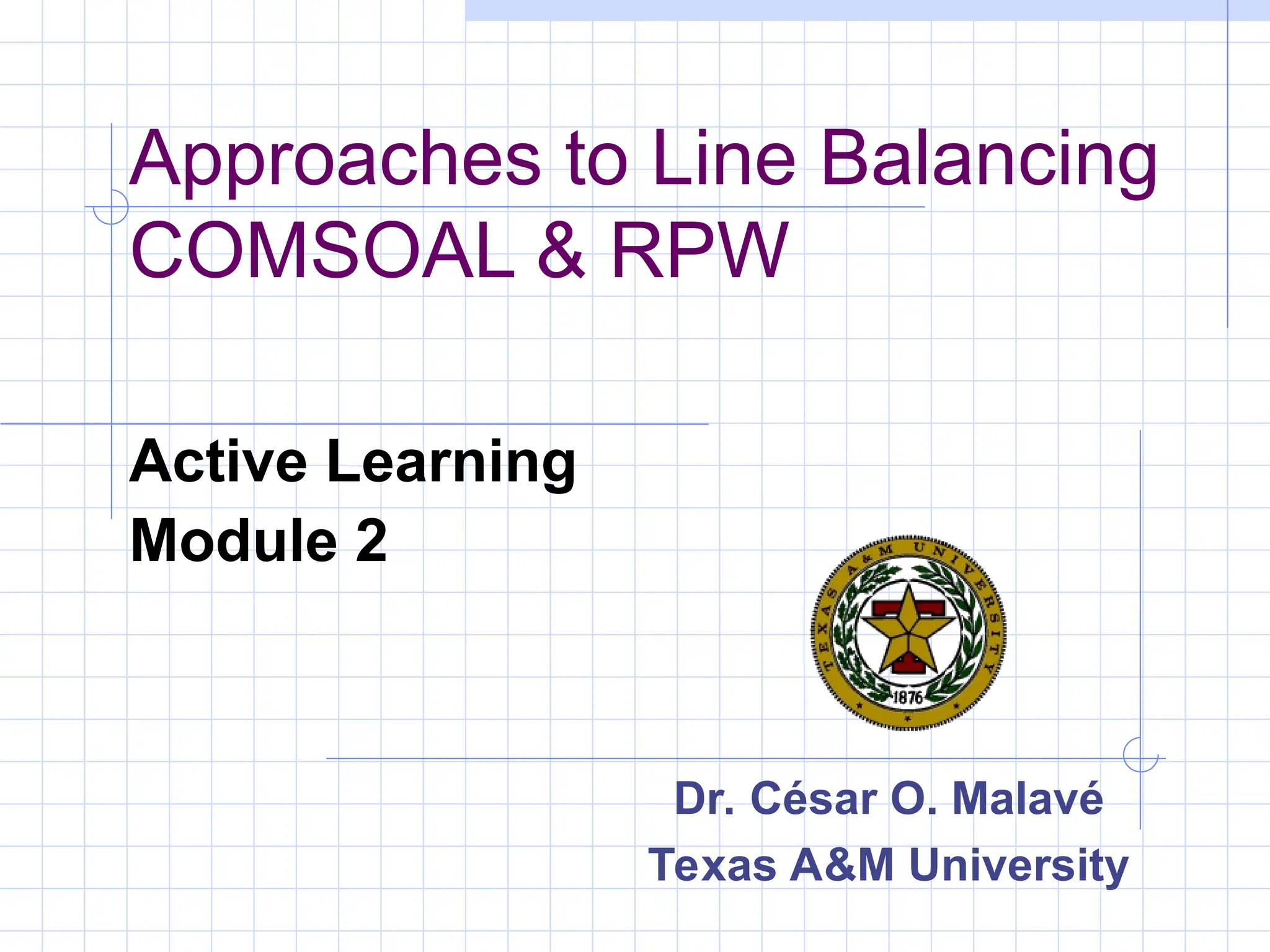 Approaches to Line Balancing
COMSOAL & RPW

Active Learning
Module 2

TEXAS A&M UNIVERSITY
1876

Dr. César O. Malavé
Texas A&M University